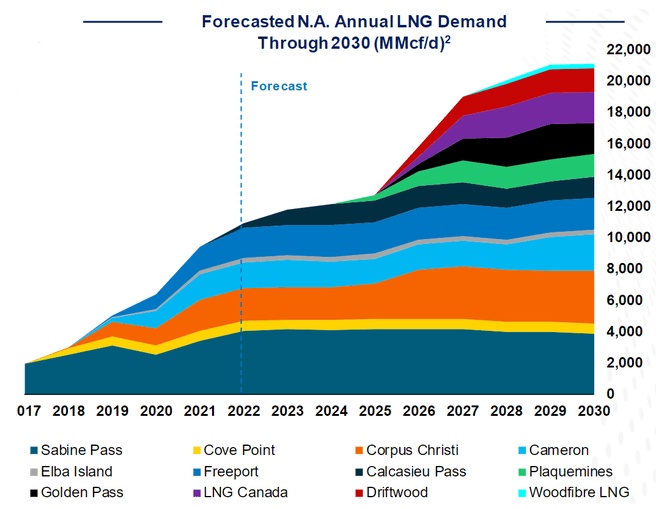 Forecasted N.A. Annual LNG Demand Through 2030 (MMcf/d)$^2$

Forecast

22,000
20,000
18,000
16,000
14,000
12,000
10,000
8,000
6,000
4,000
2,000
0

017 2018 2019 2020 2021 2022 2023 2024 2025 2026 2027 2028 2029 2030

Sabine Pass
Cove Point
Corpus Christi
Cameron
Elba Island
Freeport
Calcasieu Pass
Plaquemines
Golden Pass
LNG Canada
Driftwood
Woodfibre LNG